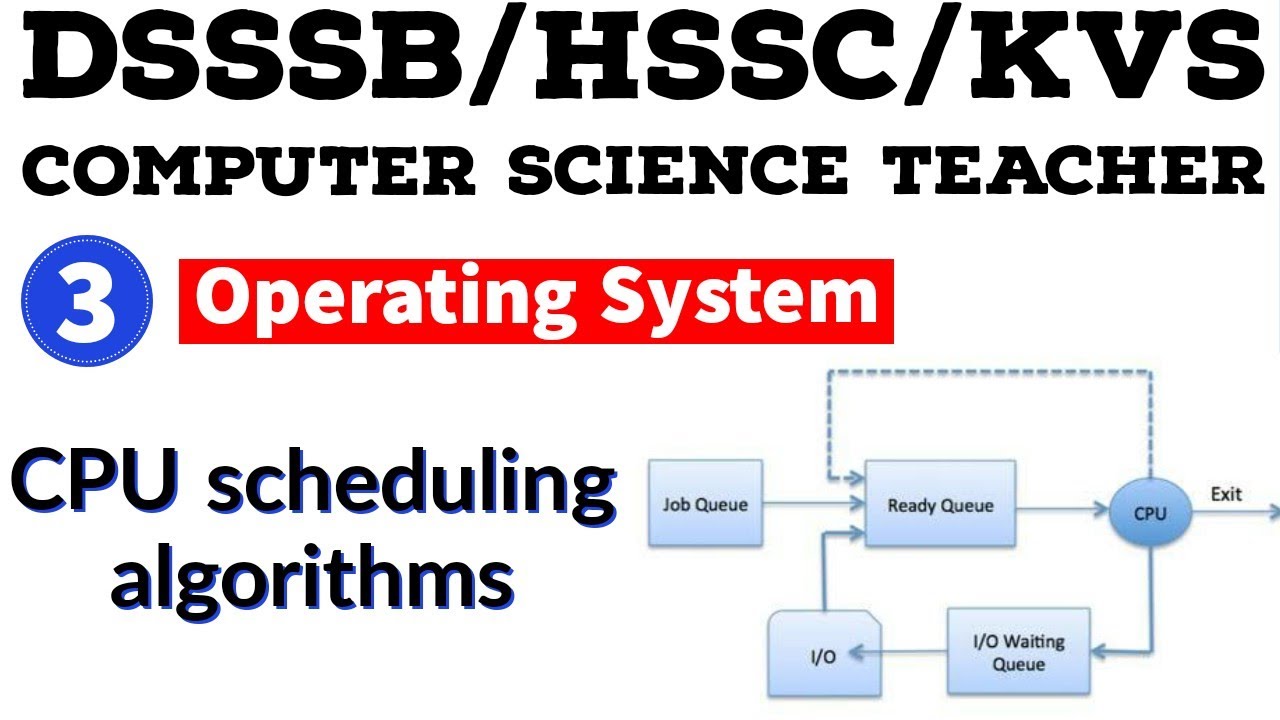 DSSSB/HSSC/KVS
COMPUTER SCIENCE TEACHER

3 Operating System

CPU scheduling algorithms

Job Queue
Ready Queue
CPU
Exit
I/O
I/O Waiting Queue